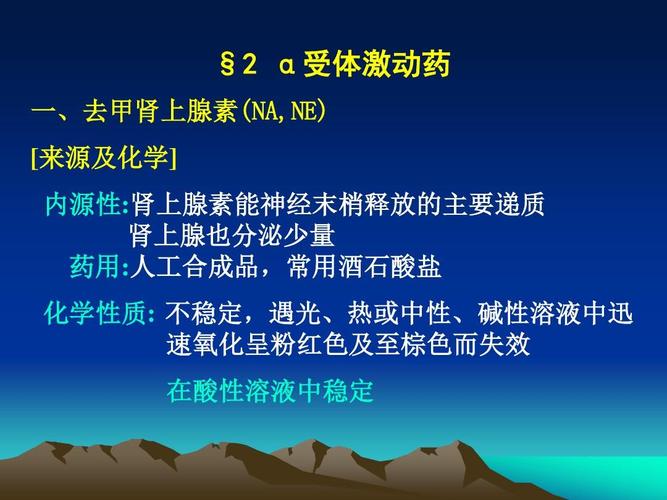 §2 α受体激动药

一、去甲肾上腺素(NA,NE)

[来源及化学]

内源性:肾上腺素能神经末梢释放的主要递质
肾上腺也分泌少量

药用:人工合成品，常用酒石酸盐

化学性质: 不稳定，遇光、热或中性、碱性溶液中迅速氧化呈粉红色及至棕色而失效

在酸性溶液中稳定